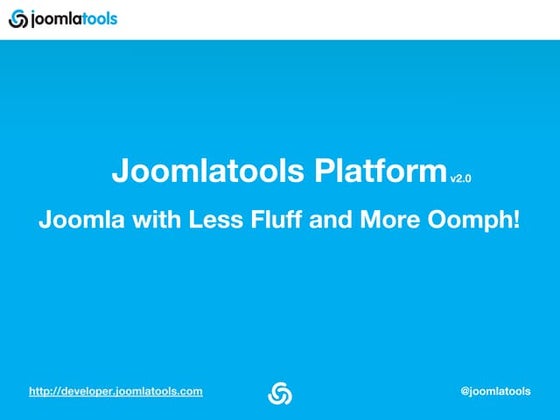 joomlatools

Joomlatools Platform v2.0

Joomla with Less Fluff and More Oomph!

http://developer.joomlatools.com

@joomlatools